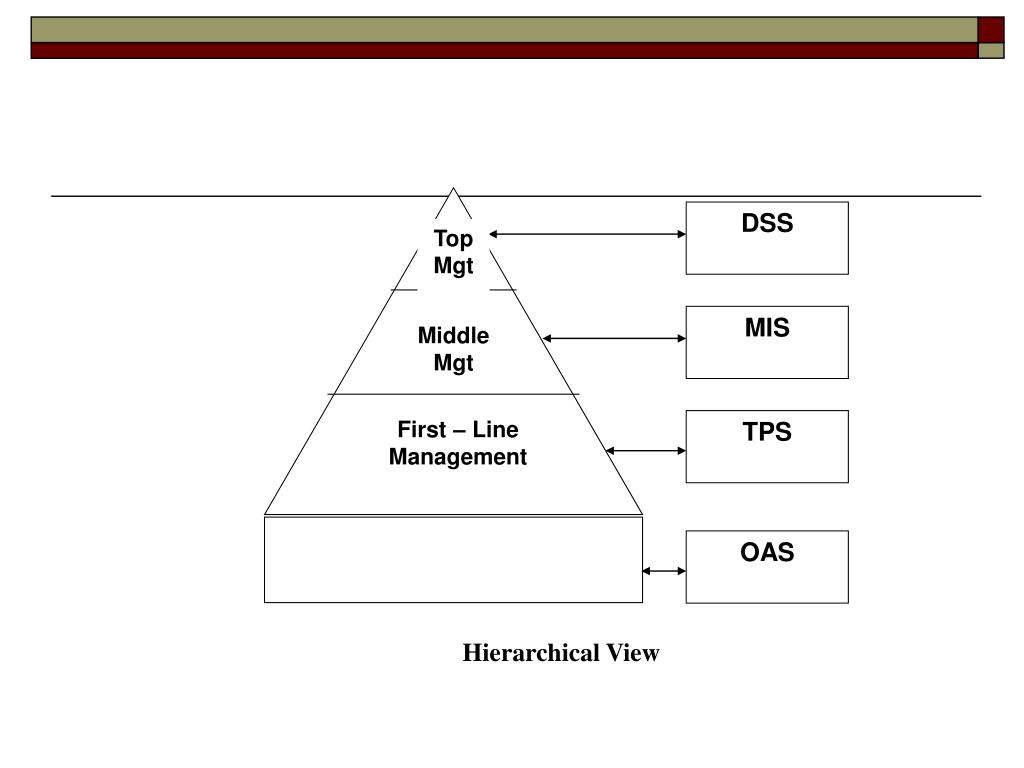 Top Mgt

DSS

Middle Mgt

MIS

First – Line Management

TPS

OAS

Hierarchical View